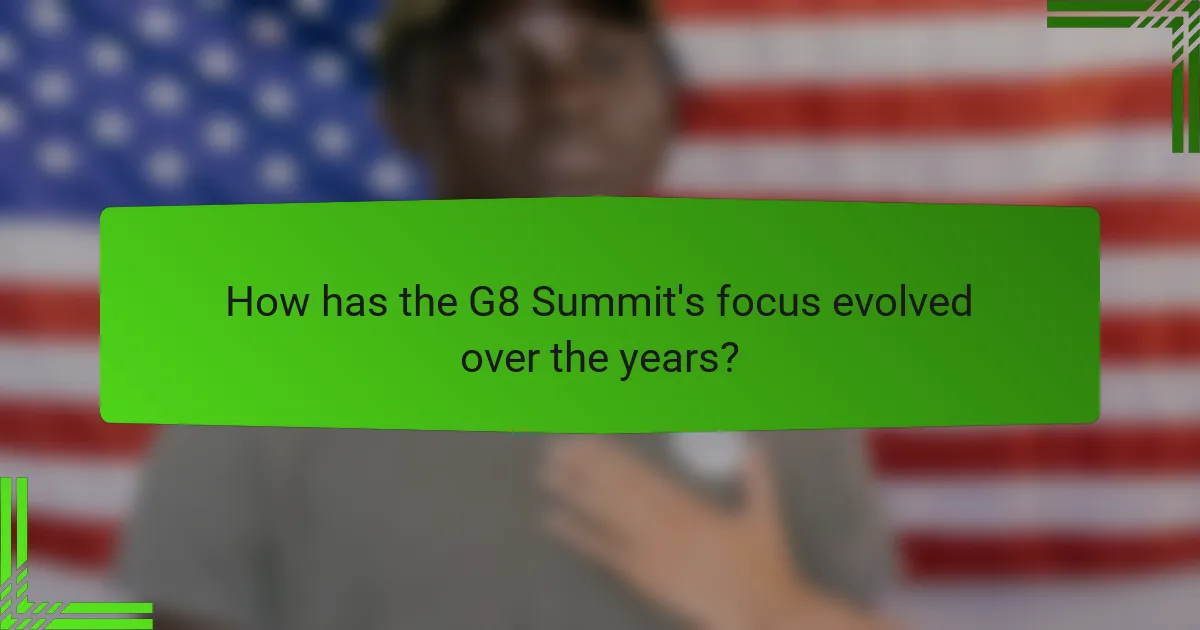 How has the G8 Summit's focus evolved over the years?